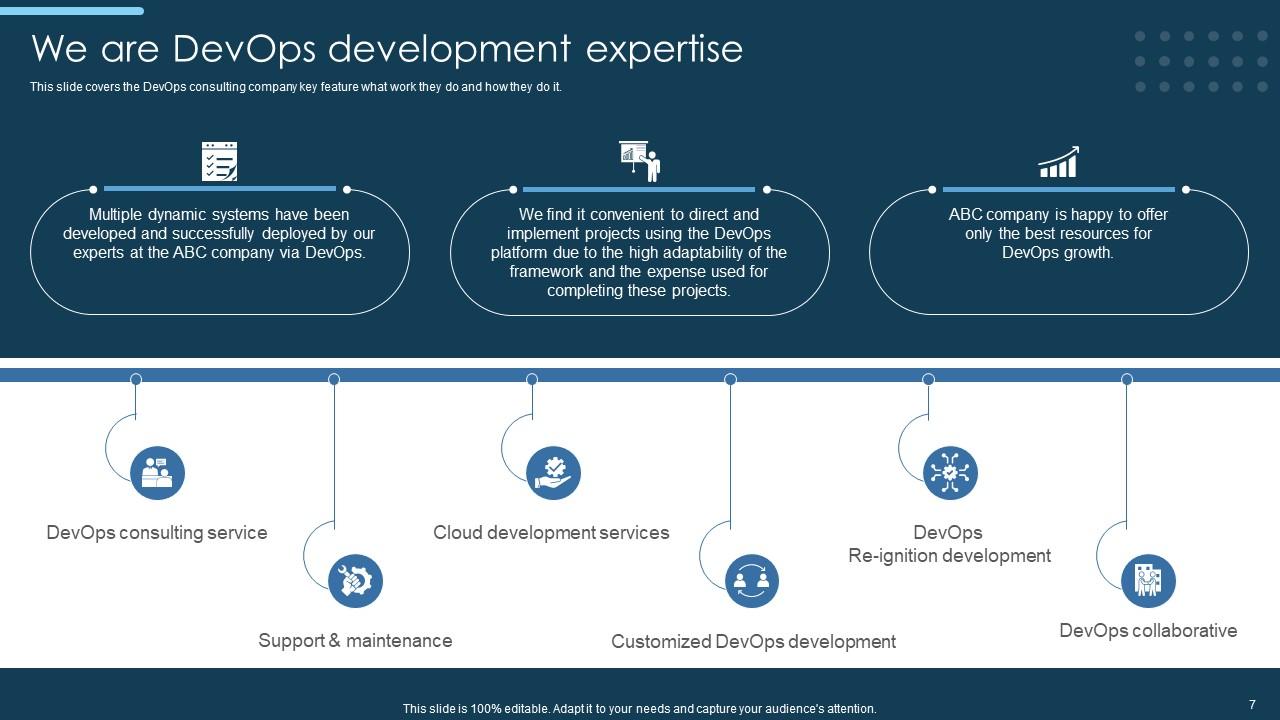 We are DevOps development expertise

This slide covers the DevOps consulting company key feature what work they do and how they do it.

Multiple dynamic systems have been developed and successfully deployed by our experts at the ABC company via DevOps.

We find it convenient to direct and implement projects using the DevOps platform due to the high adaptability of the framework and the expense used for completing these projects.

ABC company is happy to offer only the best resources for DevOps growth.

DevOps consulting service

Support & maintenance

Cloud development services

Customized DevOps development

DevOps
Re-ignition development

DevOps collaborative

This slide is 100% editable. Adapt it to your needs and capture your audience's attention.

7